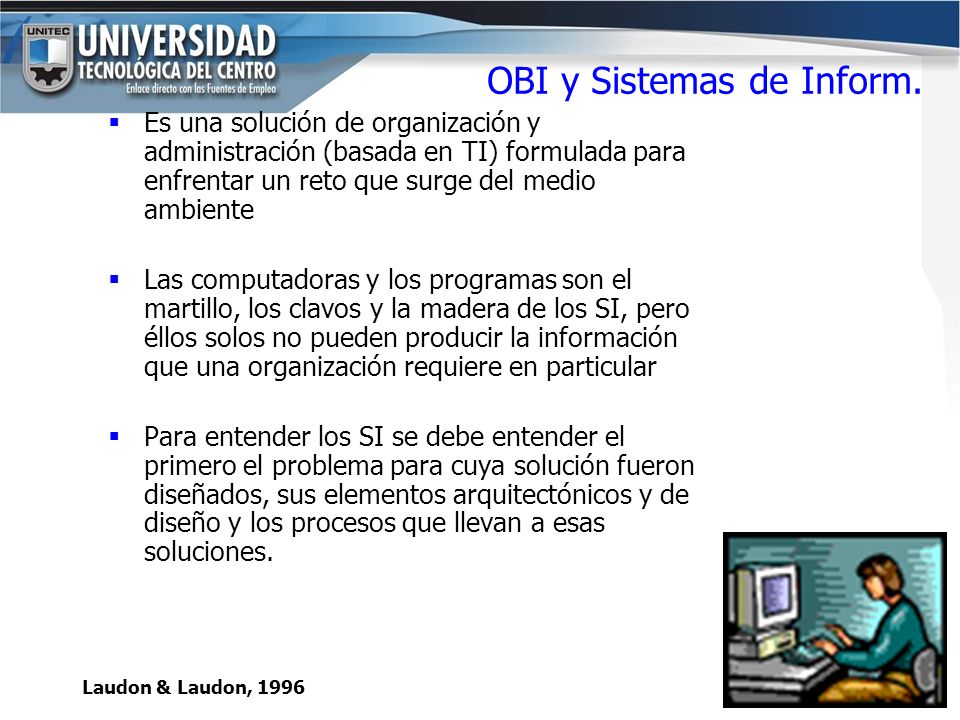 UNITEC
UNIVERSIDAD
TECNOLÓGICA DEL CENTRO
Enlace directo con las Fuentes de Empleo

OBI y Sistemas de Inform.

▪ Es una solución de organización y administración (basada en TI) formulada para enfrentar un reto que surge del medio ambiente

▪ Las computadoras y los programas son el martillo, los clavos y la madera de los SI, pero éllos solos no pueden producir la información que una organización requiere en particular

▪ Para entender los SI se debe entender el primero el problema para cuya solución fueron diseñados, sus elementos arquitectónicos y de diseño y los procesos que llevan a esas soluciones.

Laudon & Laudon, 1996